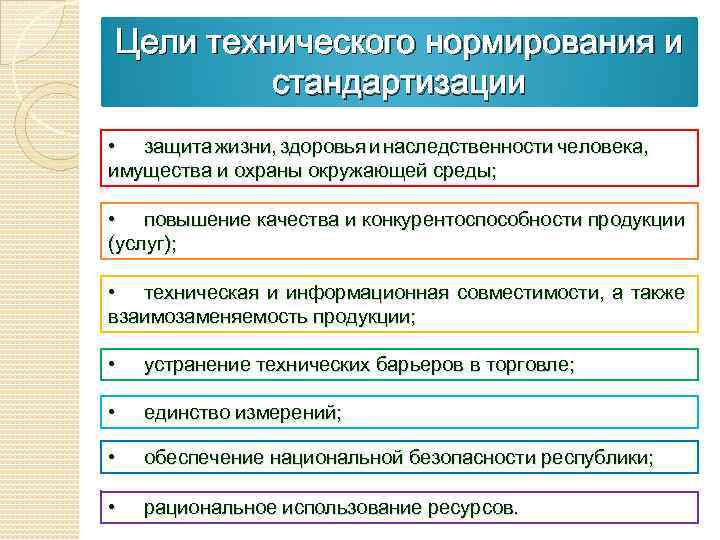 Цели технического нормирования и стандартизации

• защита жизни, здоровья и наследственности человека, имущества и охраны окружающей среды;

• повышение качества и конкурентоспособности продукции (услуг);

• техническая и информационная совместимости, а также взаимозаменяемость продукции;

• устранение технических барьеров в торговле;

• единство измерений;

• обеспечение национальной безопасности республики;

• рациональное использование ресурсов.